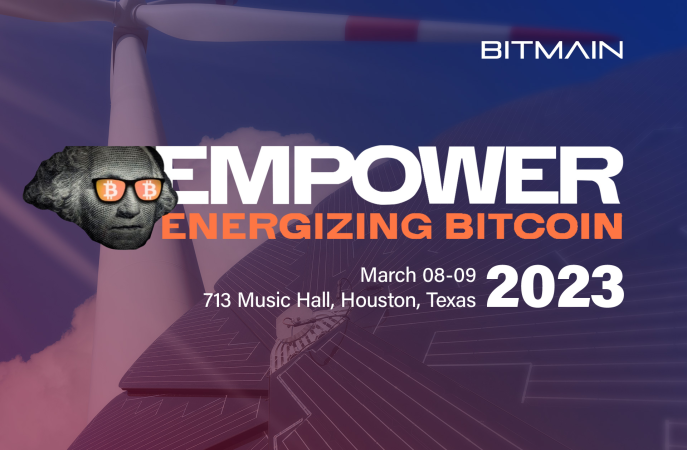 BITMAIN

EMPOWER
ENERGIZING BITCOIN

March 08-09
713 Music Hall, Houston, Texas
2023